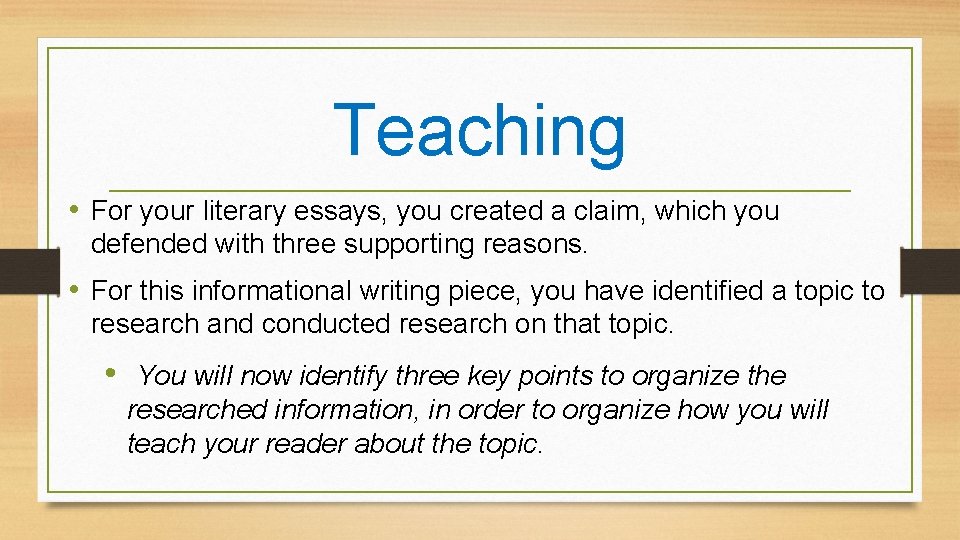 Teaching

• For your literary essays, you created a claim, which you defended with three supporting reasons.

• For this informational writing piece, you have identified a topic to research and conducted research on that topic.

• You will now identify three key points to organize the researched information, in order to organize how you will teach your reader about the topic.